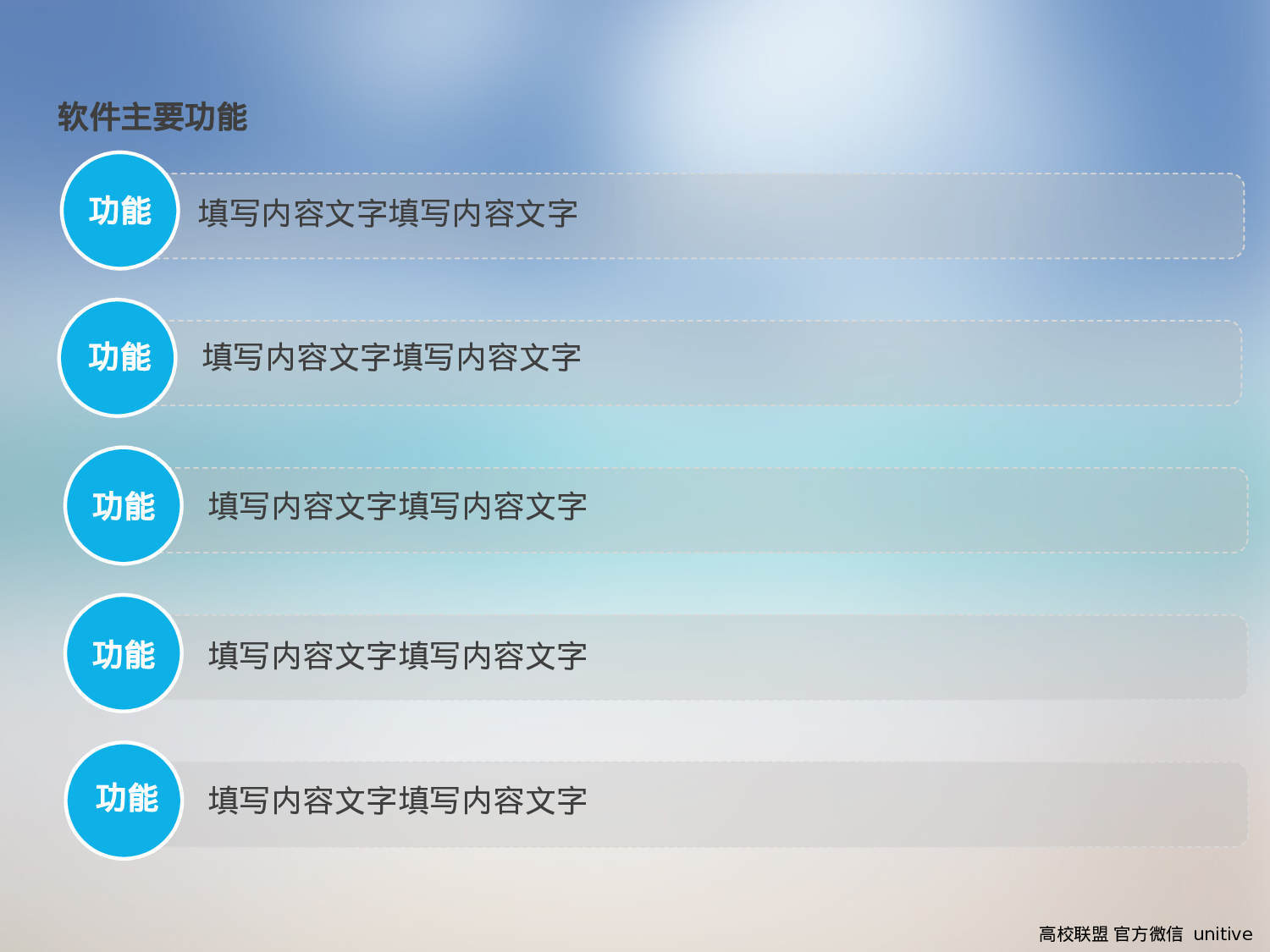 软件主要功能

功能 填写内容文字填写内容文字

功能 填写内容文字填写内容文字

功能 填写内容文字填写内容文字

功能 填写内容文字填写内容文字

功能 填写内容文字填写内容文字

高校联盟 官方微信 unitive